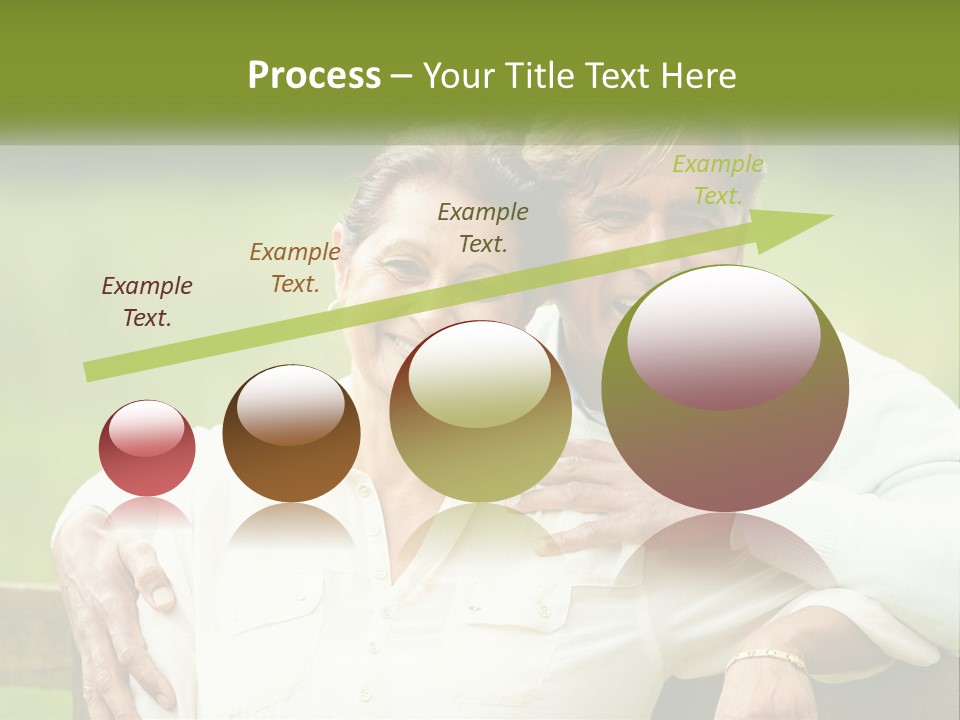 Process – Your Title Text Here

Example Text.

Example Text.

Example Text.

Example Text.